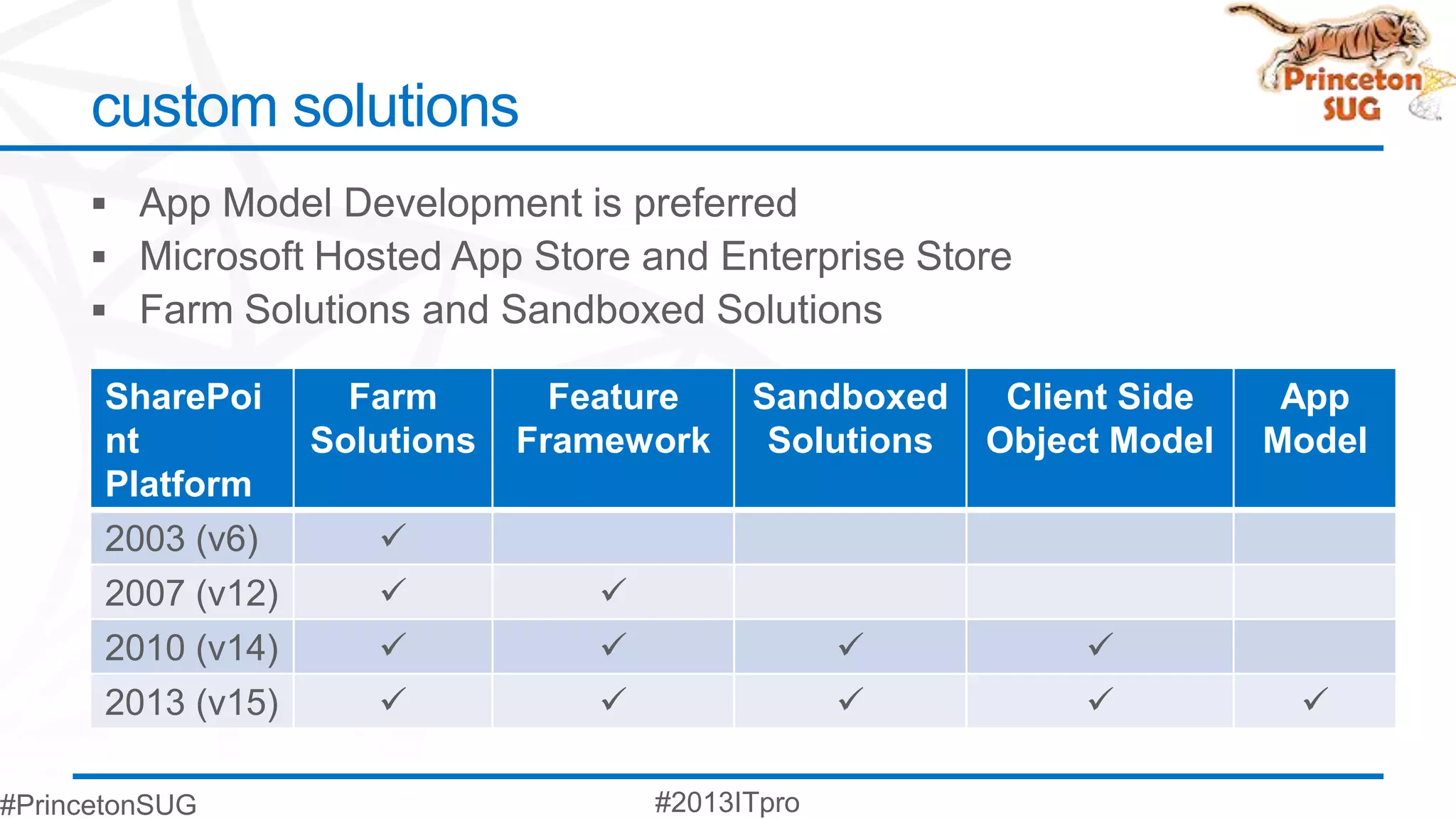 Princeton SUG

custom solutions

▪ App Model Development is preferred
▪ Microsoft Hosted App Store and Enterprise Store
▪ Farm Solutions and Sandboxed Solutions

| SharePoint Platform | Farm Solutions | Feature Framework | Sandboxed Solutions | Client Side Object Model | App Model |
|---|---|---|---|---|---|
| 2003 (v6) | ✓ | | | | |
| 2007 (v12) | ✓ | ✓ | | | |
| 2010 (v14) | ✓ | ✓ | ✓ | ✓ | |
| 2013 (v15) | ✓ | ✓ | ✓ | ✓ | ✓ |

#PrincetonSUG
#2013ITpro